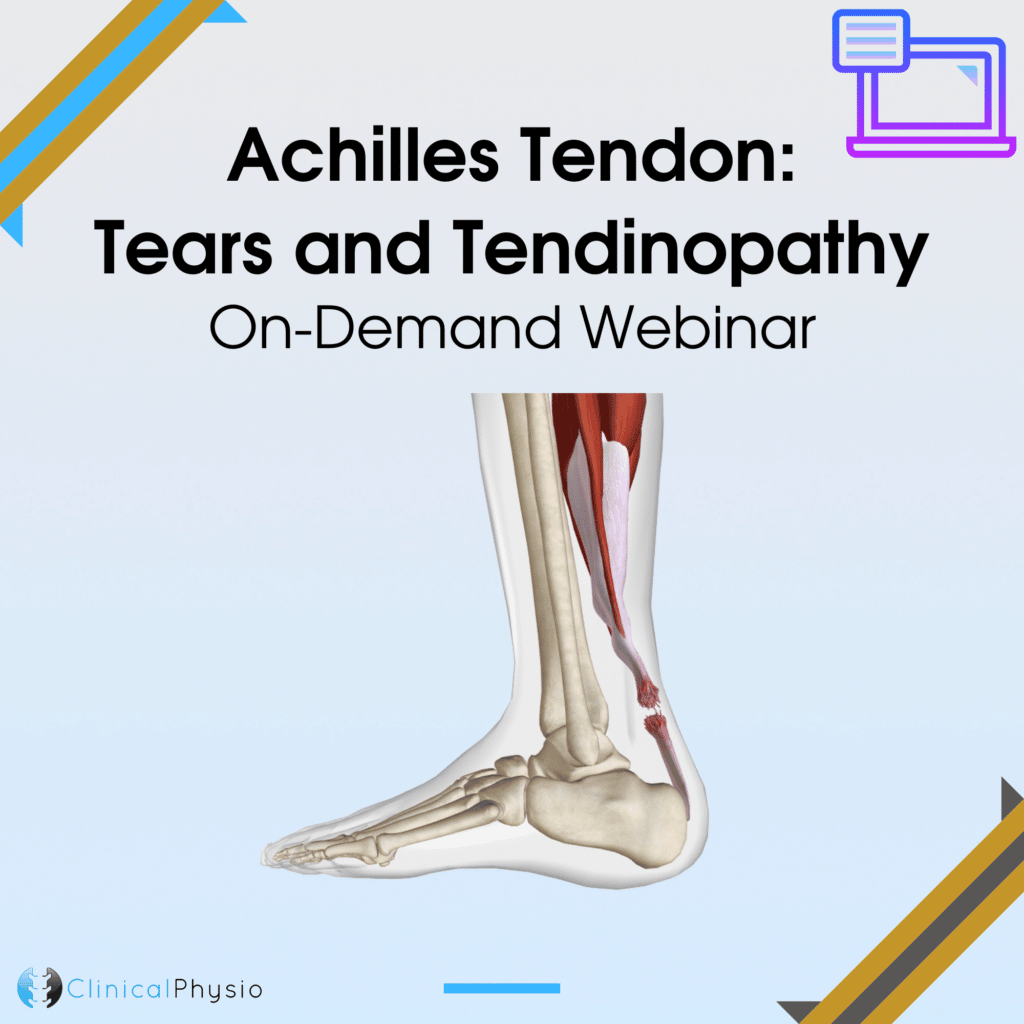 Achilles Tendon:
Tears and Tendinopathy
On-Demand Webinar

ClinicalPhysio